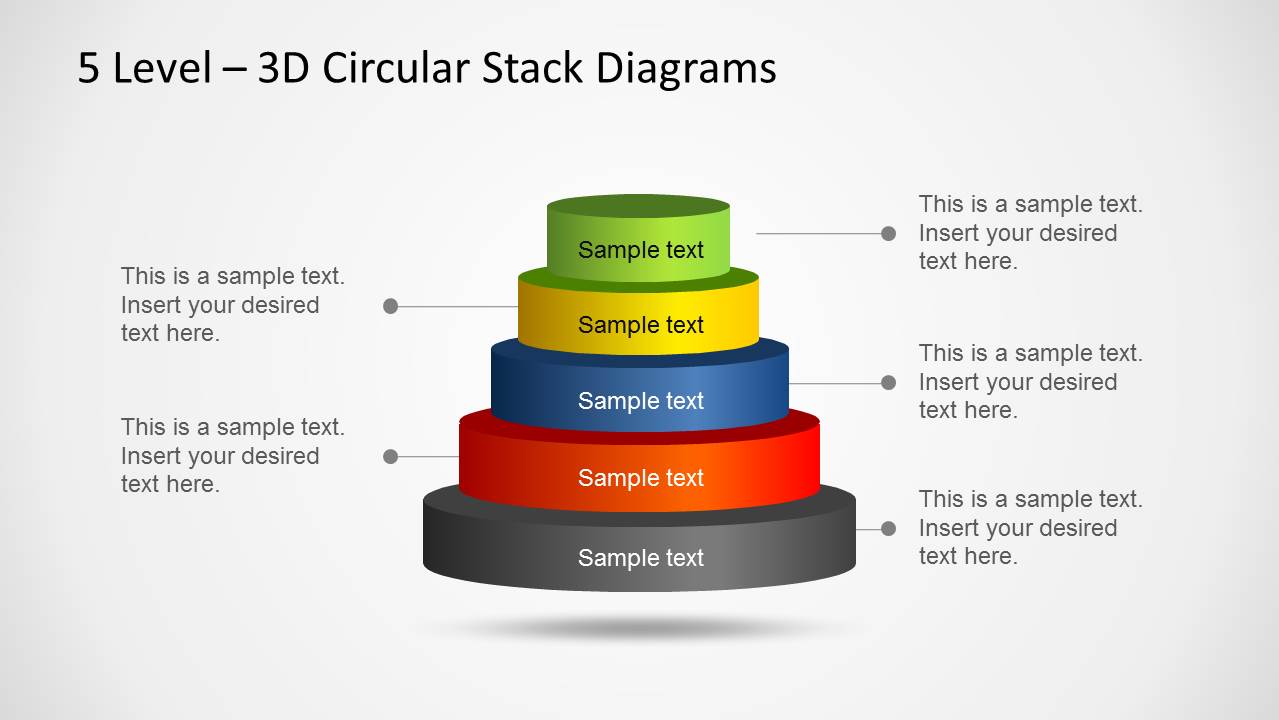 5 Level – 3D Circular Stack Diagrams

This is a sample text. Insert your desired text here.

This is a sample text. Insert your desired text here.

Sample text

Sample text

Sample text

Sample text

Sample text

This is a sample text. Insert your desired text here.

This is a sample text. Insert your desired text here.

This is a sample text. Insert your desired text here.